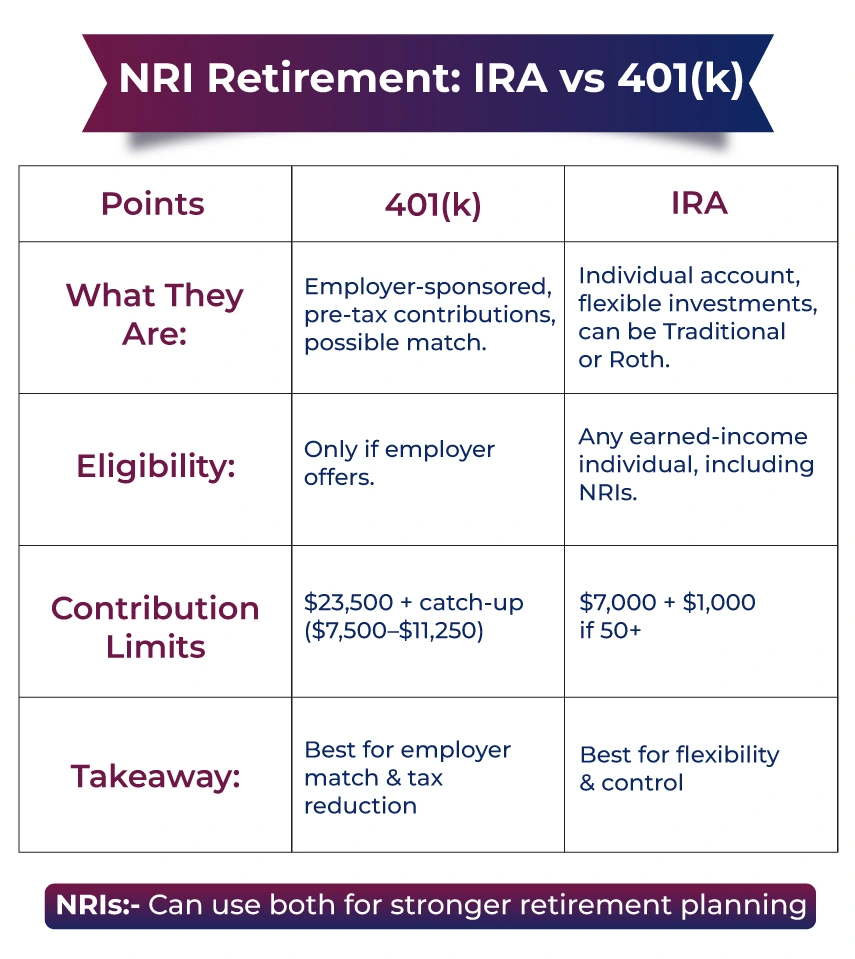 NRI Retirement: IRA vs 401(k)

| Points | 401(k) | IRA |
|---|---|---|
| What They Are: | Employer-sponsored, pre-tax contributions, possible match. | Individual account, flexible investments, can be Traditional or Roth. |
| Eligibility: | Only if employer offers. | Any earned-income individual, including NRIs. |
| Contribution Limits | \$23,500 + catch-up (\$7,500–\$11,250) | \$7,000 + \$1,000 if 50+ |
| Takeaway: | Best for employer match & tax reduction | Best for flexibility & control |

NRIs:- Can use both for stronger retirement planning